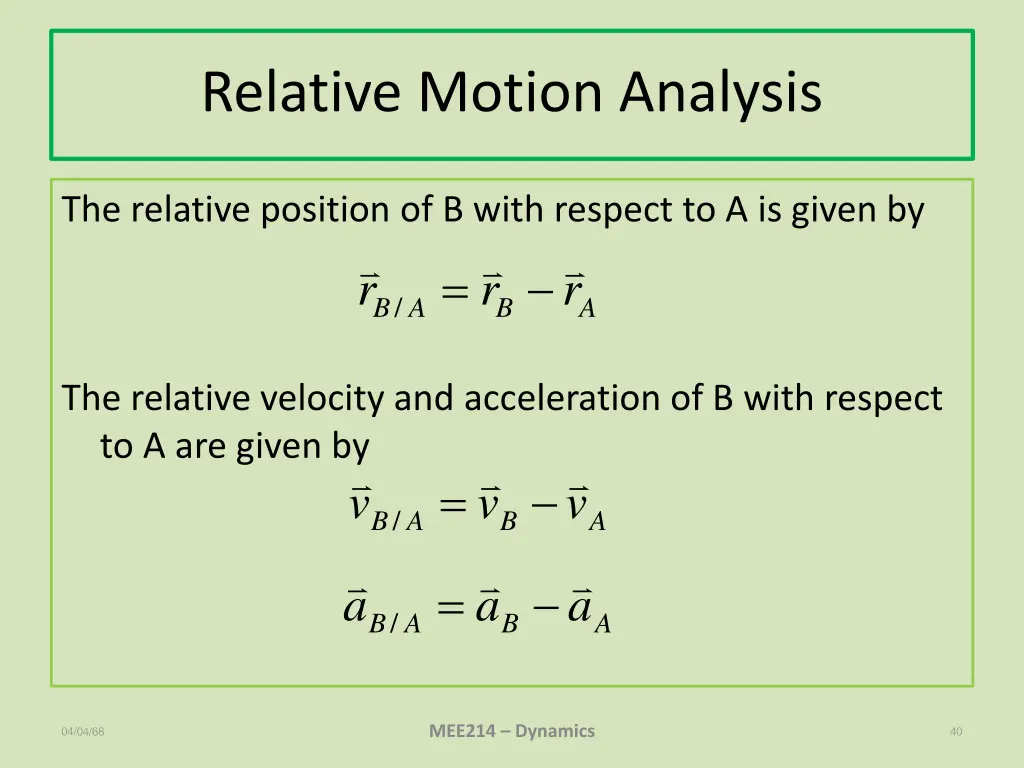 Relative Motion Analysis

The relative position of B with respect to A is given by

$\vec{r}_{B/A} = \vec{r}_B - \vec{r}_A$

The relative velocity and acceleration of B with respect to A are given by

$\vec{v}_{B/A} = \vec{v}_B - \vec{v}_A$

$\vec{a}_{B/A} = \vec{a}_B - \vec{a}_A$

04/04/68

MEE214 – Dynamics

40